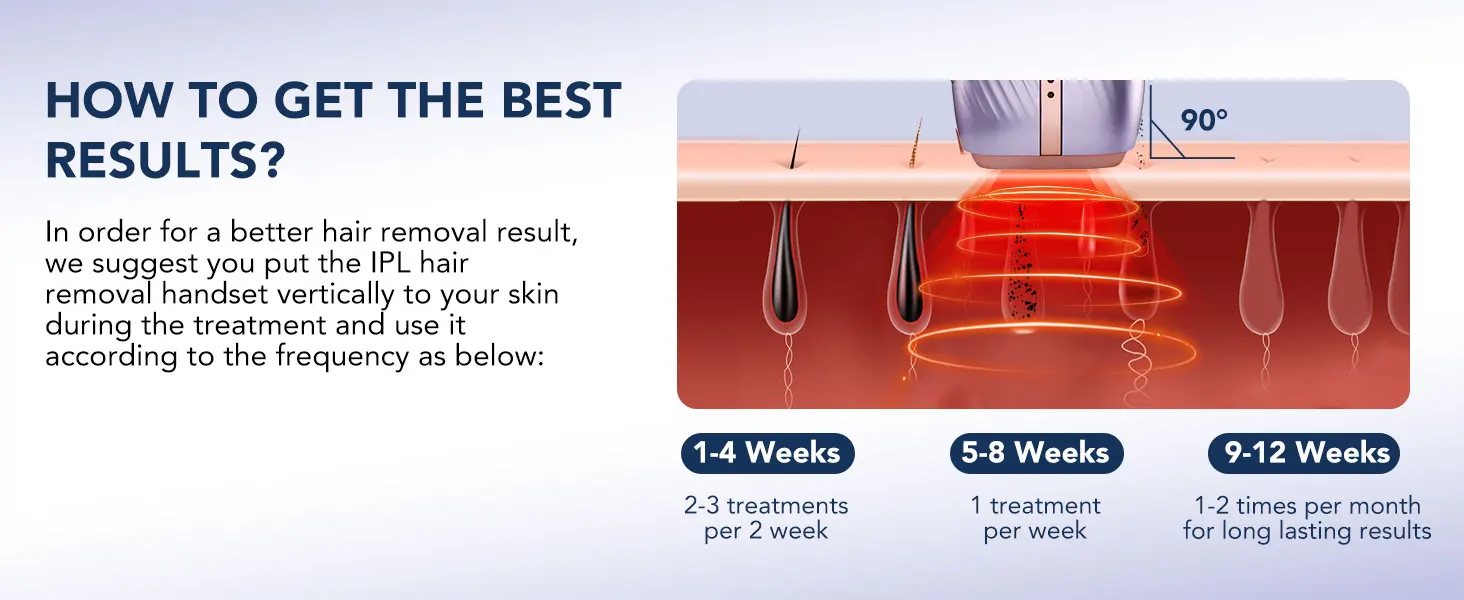 HOW TO GET THE BEST RESULTS?

In order for a better hair removal result, we suggest you put the IPL hair removal handset vertically to your skin during the treatment and use it according to the frequency as below:

90°

1-4 Weeks
2-3 treatments per 2 week

5-8 Weeks
1 treatment per week

9-12 Weeks
1-2 times per month for long lasting results